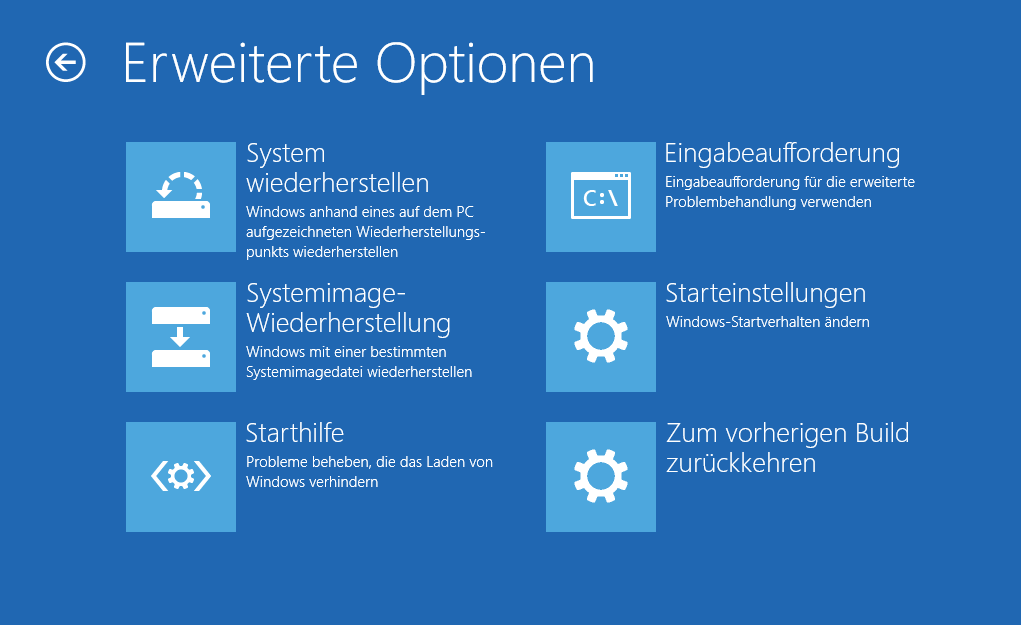 Erweiterte Optionen

System wiederherstellen
Windows anhand eines auf dem PC aufgezeichneten Wiederherstellungspunkts wiederherstellen

Systemimage-Wiederherstellung
Windows mit einer bestimmten Systemimagedatei wiederherstellen

Starthilfe
Probleme beheben, die das Laden von Windows verhindern

C:\

Eingabeaufforderung
Eingabeaufforderung für die erweiterte Problembehandlung verwenden

Starteinstellungen
Windows-Startverhalten ändern

Zum vorherigen Build zurückkehren